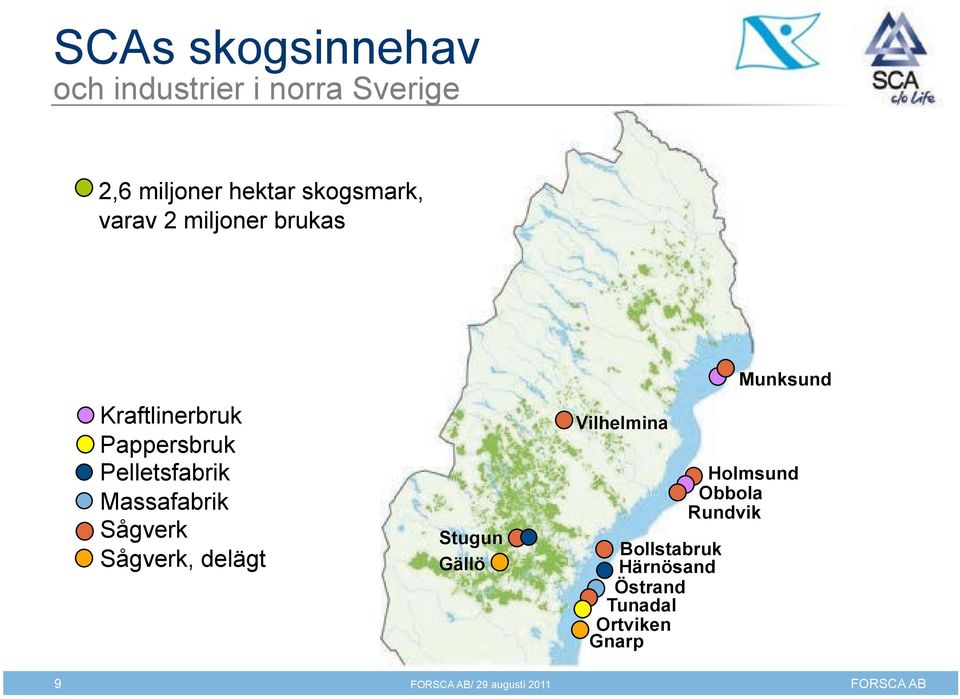 SCAs skogsinnehav
och industrier i norra Sverige

SCA c/o Life

2,6 miljoner hektar skogsmark, varav 2 miljoner brukas

Kraftlinerbruk
Pappersbruk
Pelletsfabrik
Massafabrik
Sågverk
Sågverk, delägt

Munksund
Vilhelmina
Holmsund
Obbola
Rundvik
Stugun
Gällö
Bollstabruk
Härnösand
Östrand
Tunadal
Ortviken
Gnarp

9
FORSCA AB/ 29 augusti 2011
FORSCA AB